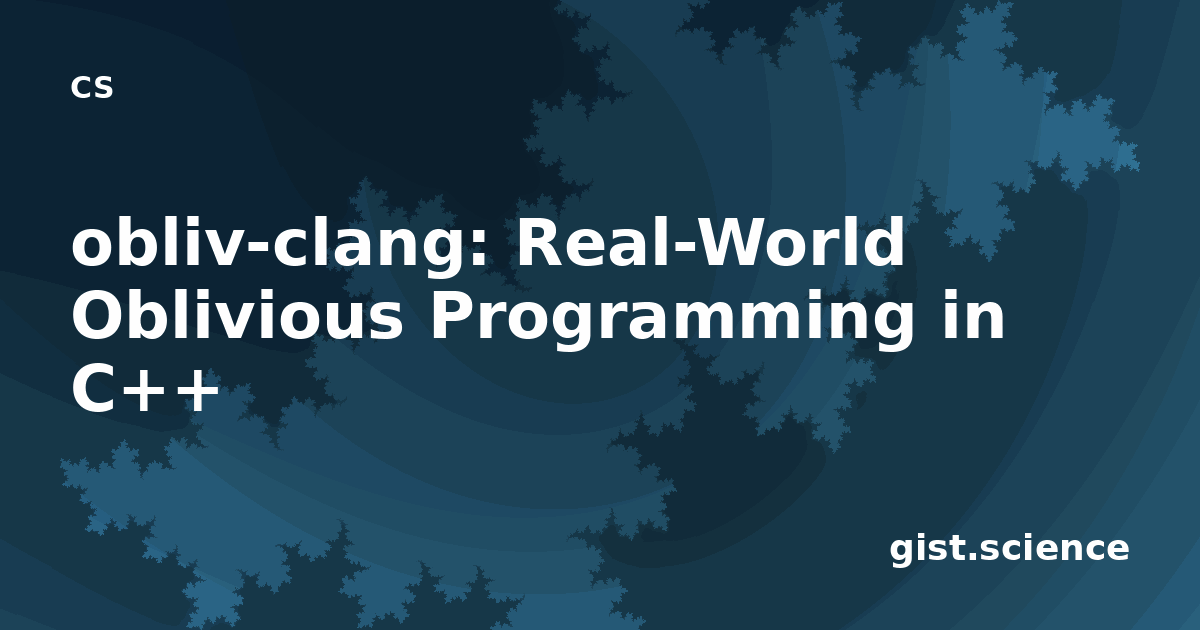 cs

obliv-clang: Real-World Oblivious Programming in C++

gist.science